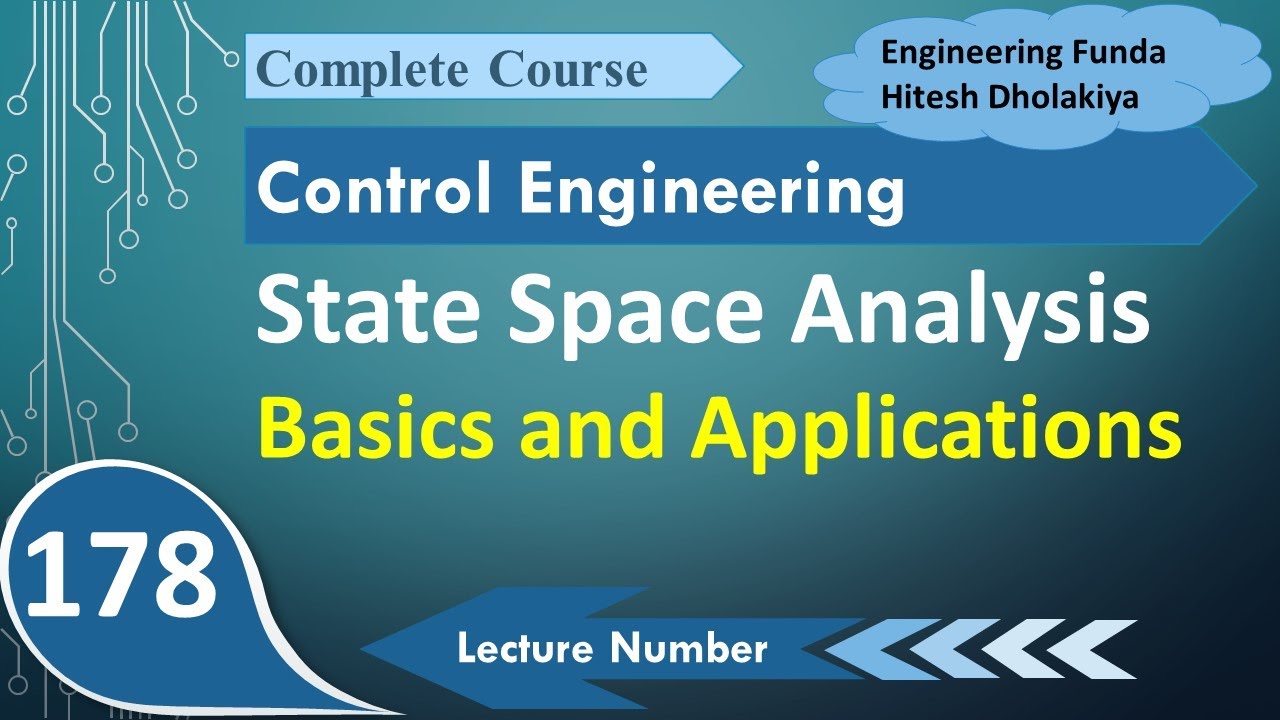 Complete Course

Engineering Funda
Hitesh Dholakiya

Control Engineering

State Space Analysis

Basics and Applications

178

Lecture Number